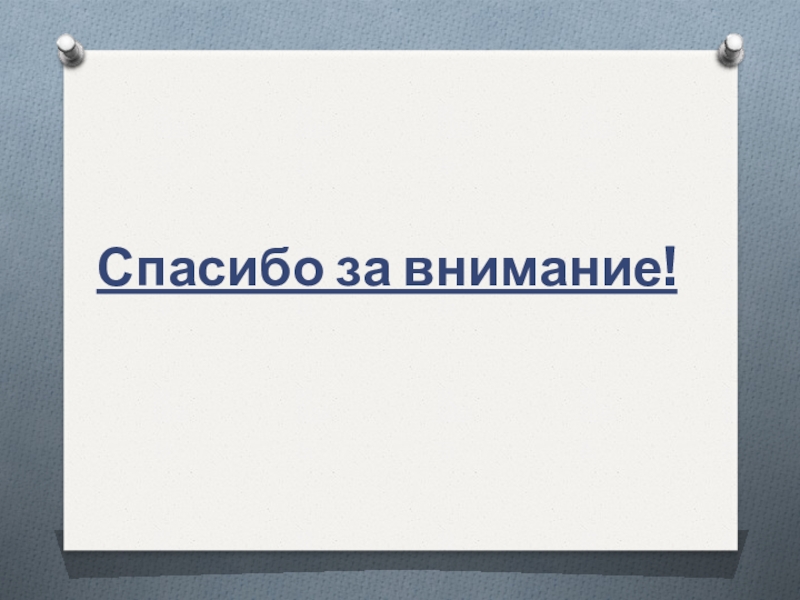 Спасибо за внимание!